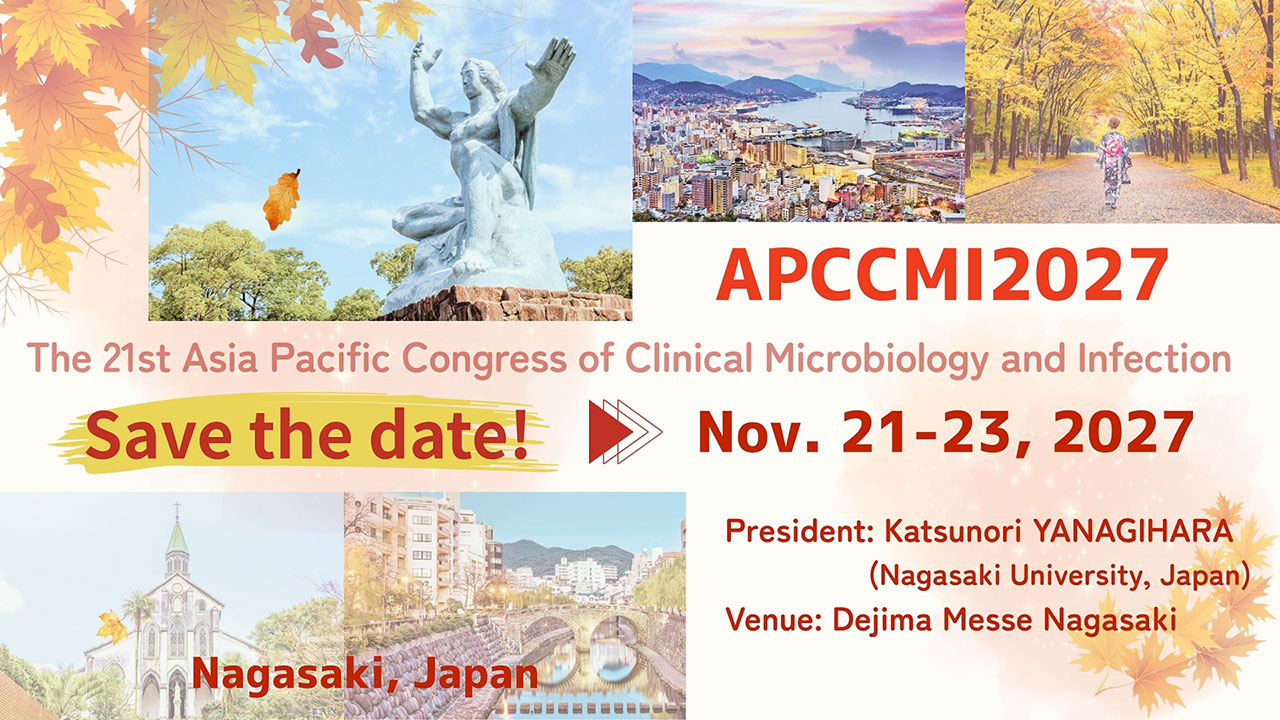 APCCMI2027

The 21st Asia Pacific Congress of Clinical Microbiology and Infection

Save the date!

Nov. 21-23, 2027

President: Katsunori YANAGIHARA (Nagasaki University, Japan)

Venue: Dejima Messe Nagasaki

Nagasaki, Japan